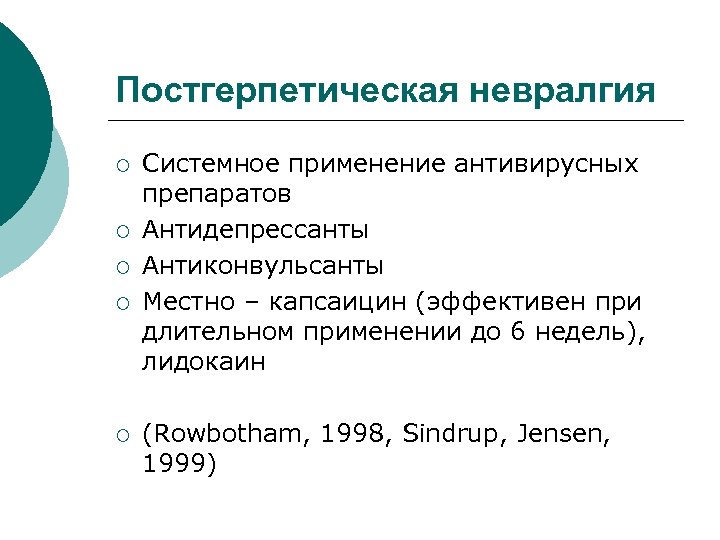 Постгерпетическая невралгия

○ Системное применение антивирусных препаратов
○ Антидепрессанты
○ Антиконвульсанты
○ Местно – капсаицин (эффективен при длительном применении до 6 недель), лидокаин

○ (Rowbotham, 1998, Sindrup, Jensen, 1999)